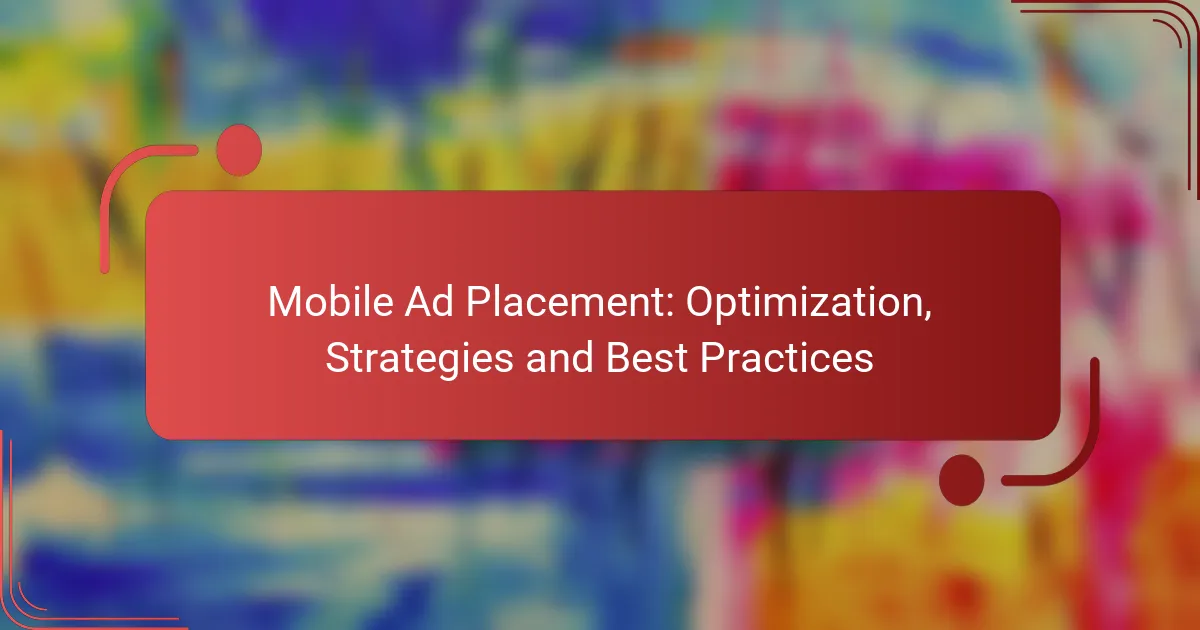 Mobile Ad Placement: Optimization, Strategies and Best Practices